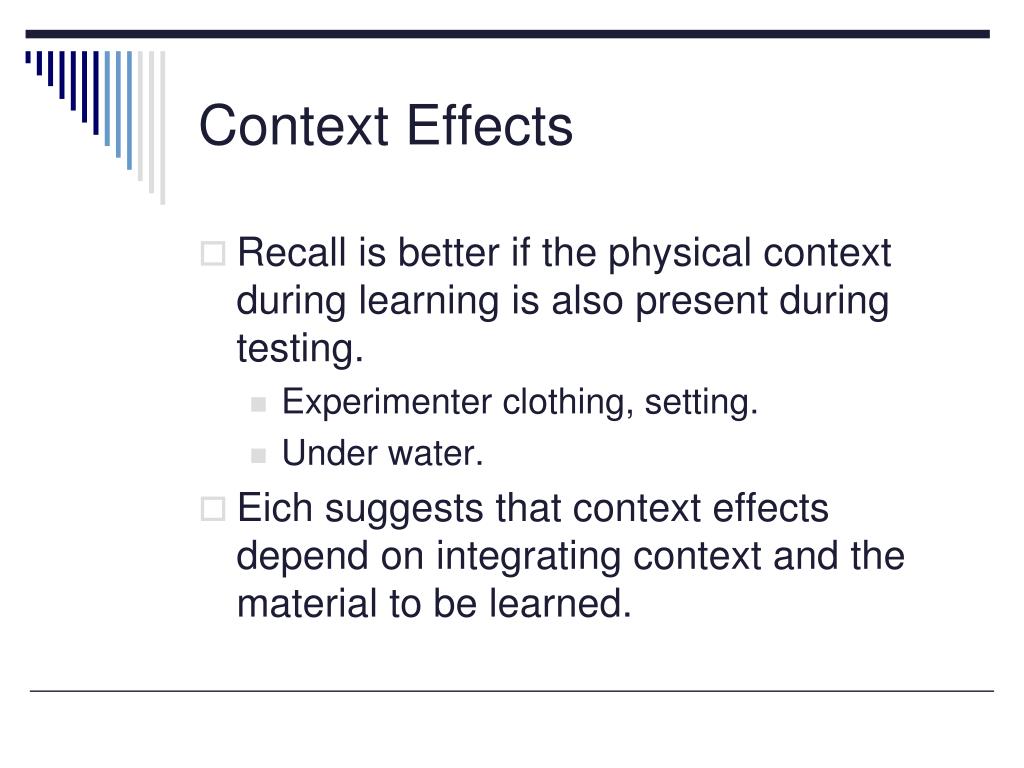 Context Effects

Recall is better if the physical context during learning is also present during testing.

Experimenter clothing, setting.

Under water.

Eich suggests that context effects depend on integrating context and the material to be learned.